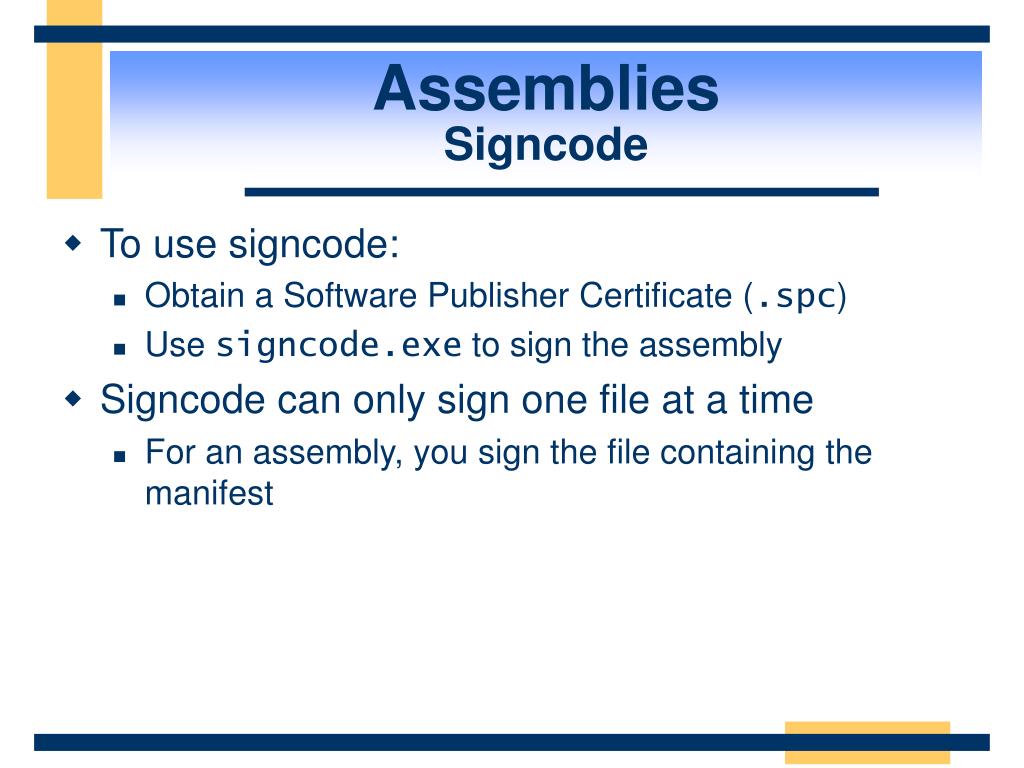 Assemblies
Signcode

To use signcode:

Obtain a Software Publisher Certificate (.spc)

Use signcode.exe to sign the assembly

Signcode can only sign one file at a time

For an assembly, you sign the file containing the manifest